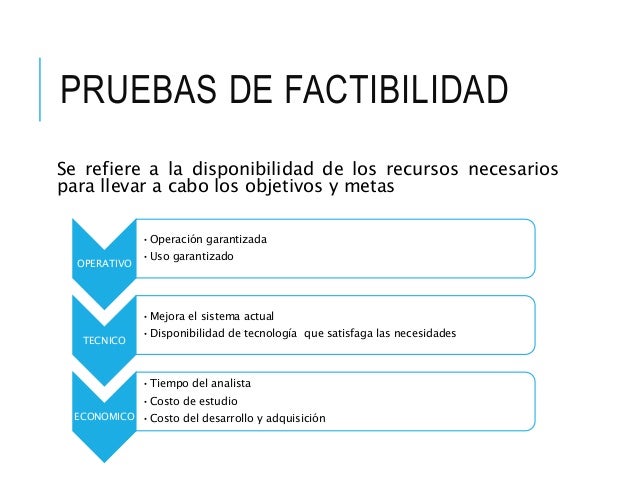 PRUEBAS DE FACTIBILIDAD

Se refiere a la disponibilidad de los recursos necesarios para llevar a cabo los objetivos y metas

OPERATIVO

• Operación garantizada
• Uso garantizado

TECNICO

• Mejora el sistema actual
• Disponibilidad de tecnología que satisfaga las necesidades

ECONOMICO

• Tiempo del analista
• Costo de estudio
• Costo del desarrollo y adquisición